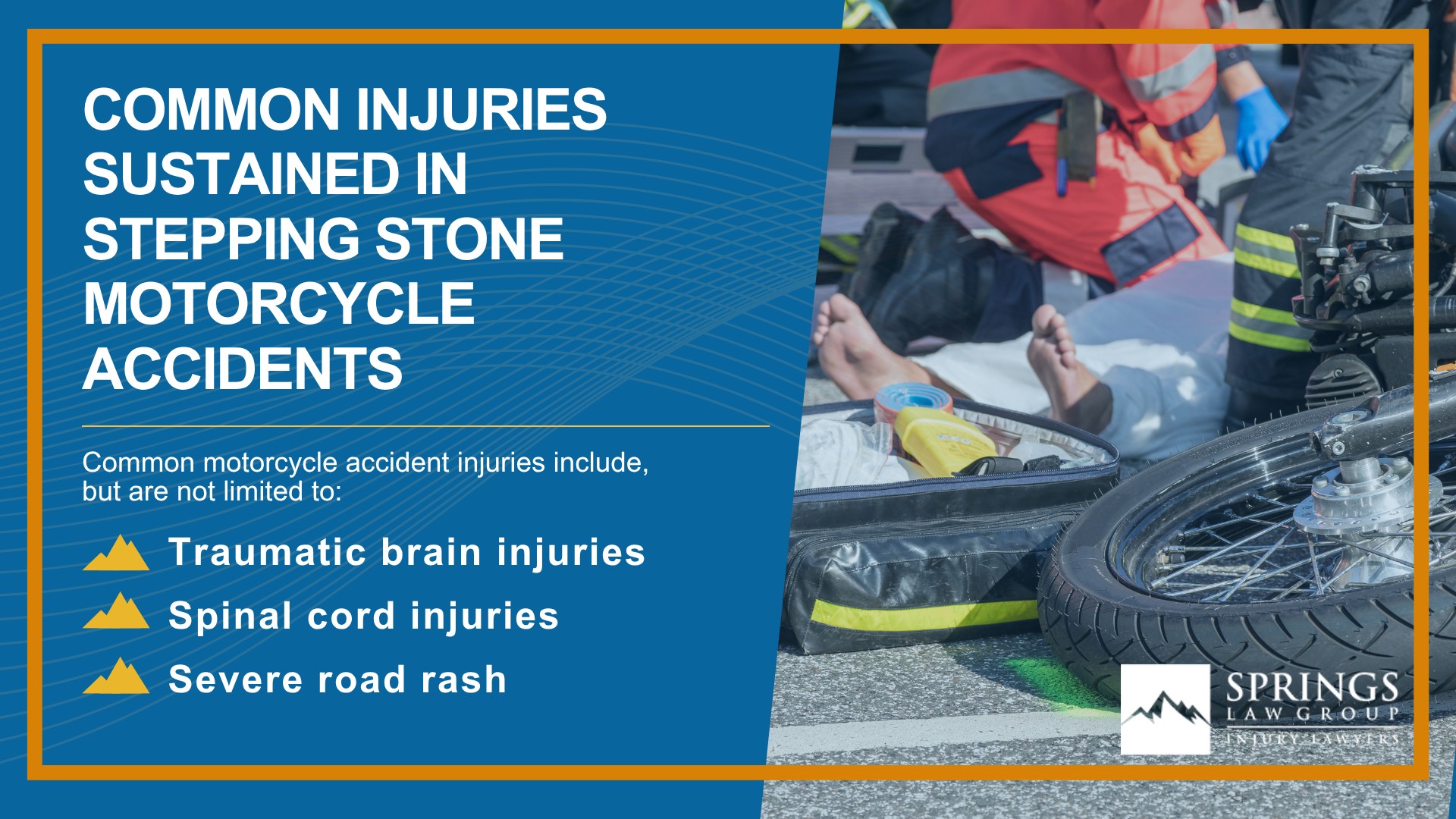 COMMON INJURIES SUSTAINED IN STEPPING STONE MOTORCYCLE ACCIDENTS

Common motorcycle accident injuries include, but are not limited to:

Traumatic brain injuries

Spinal cord injuries

Severe road rash

SPRINGS
LAW GROUP
INJURY LAWYERS